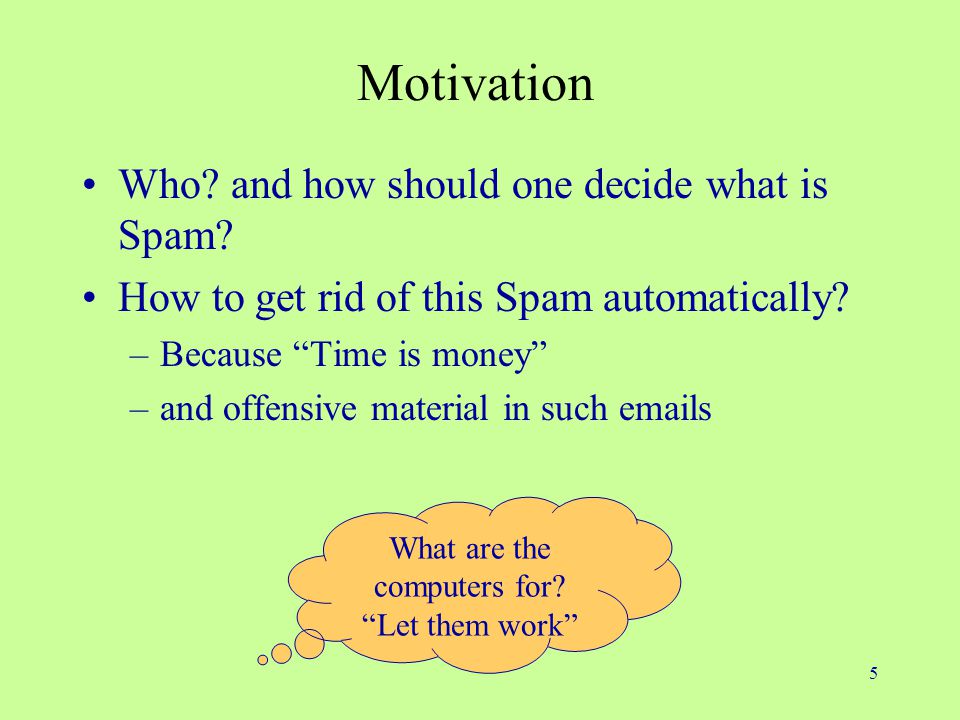 Motivation

• Who? and how should one decide what is Spam?

• How to get rid of this Spam automatically?

– Because “Time is money”

– and offensive material in such emails

What are the computers for? “Let them work”

5